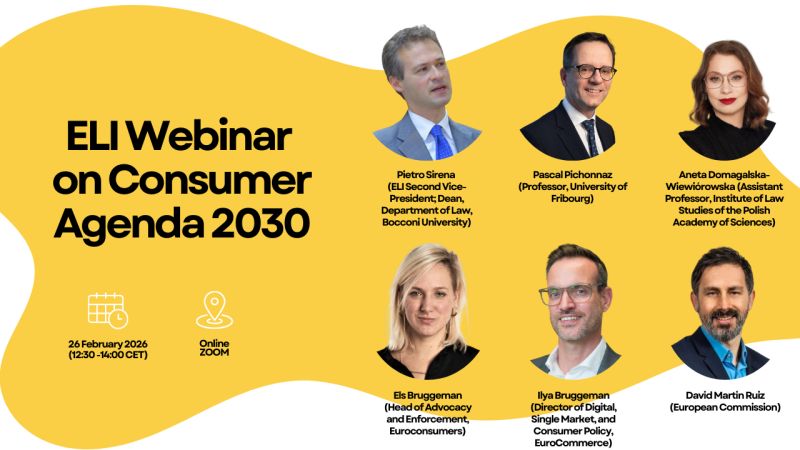 ELI Webinar on Consumer Agenda 2030

26 February 2026 (12:30 -14:00 CET)

Online ZOOM

Pietro Sirena (ELI Second Vice-President; Dean, Department of Law, Bocconi University)

Pascal Pichonnaz (Professor, University of Fribourg)

Aneta Domagalska-Wiewiórowska (Assistant Professor, Institute of Law Studies of the Polish Academy of Sciences)

Els Bruggeman (Head of Advocacy and Enforcement, Euroconsumers)

Ilya Bruggeman (Director of Digital, Single Market, and Consumer Policy, EuroCommerce)

David Martin Ruiz (European Commission)